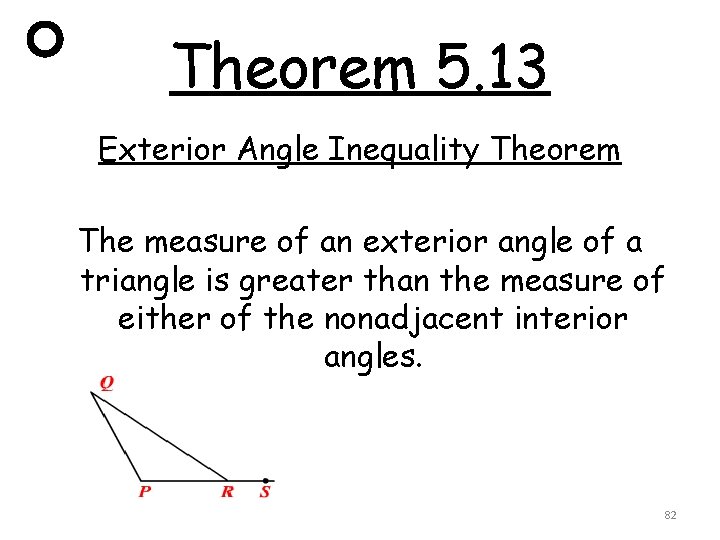 Theorem 5.13

Exterior Angle Inequality Theorem

The measure of an exterior angle of a triangle is greater than the measure of either of the nonadjacent interior angles.

Q

P R S

82